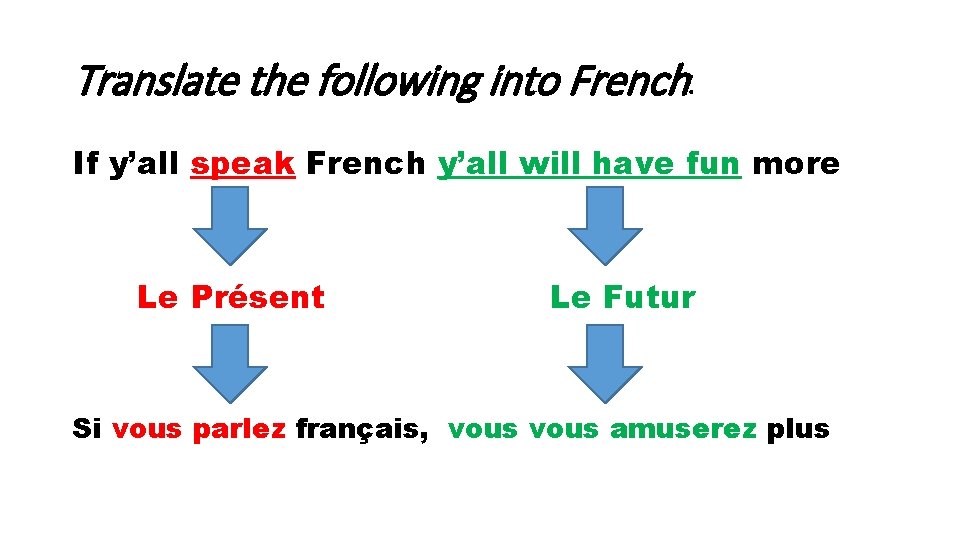 Translate the following into French:

If y'all speak French y'all will have fun more

Le Présent

Le Futur

Si vous parlez français, vous vous amuserez plus